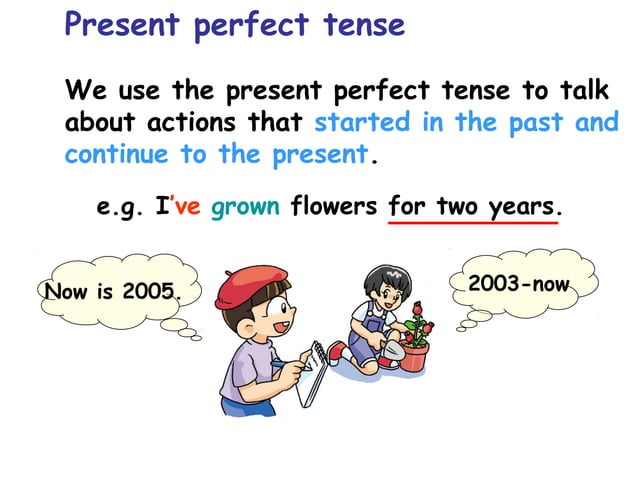 Present perfect tense

We use the present perfect tense to talk about actions that started in the past and continue to the present.

e.g. I've grown flowers for two years.

Now is 2005.

2003-now